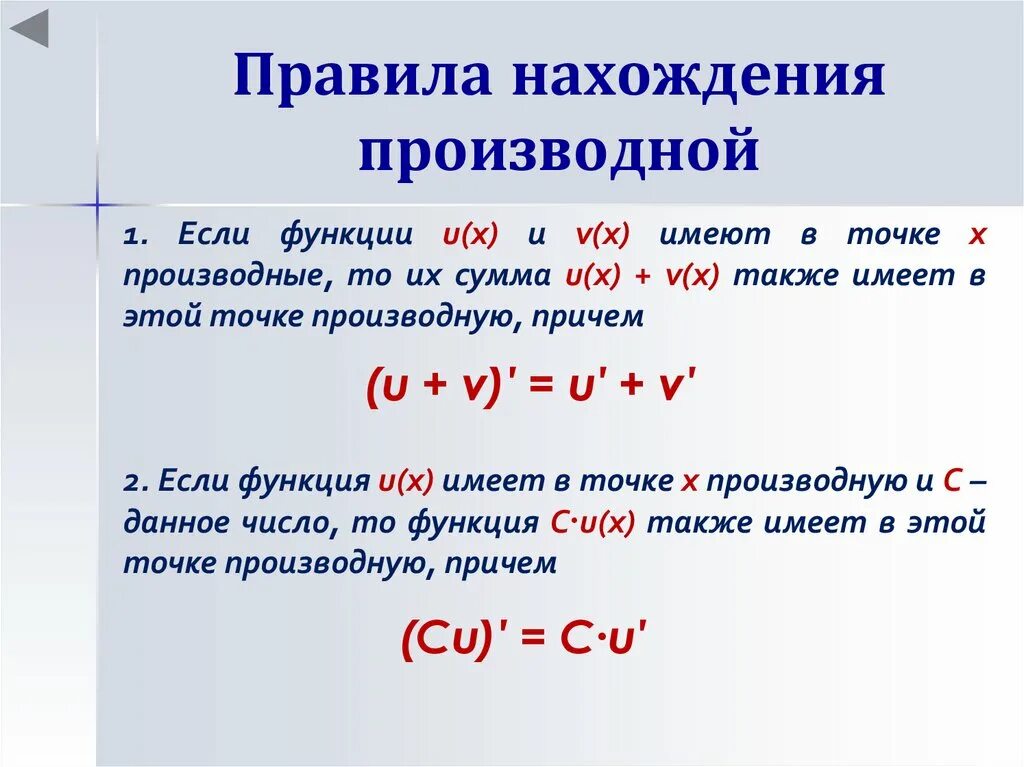 Правила нахождения производной

1. Если функции $u(x)$ и $v(x)$ имеют в точке $x$ производные, то их сумма $u(x) + v(x)$ также имеет в этой точке производную, причем

$(u + v)' = u' + v'$

2. Если функция $u(x)$ имеет в точке $x$ производную и $C$ – данное число, то функция $C \cdot u(x)$ также имеет в этой точке производную, причем

$(Cu)' = C \cdot u'$